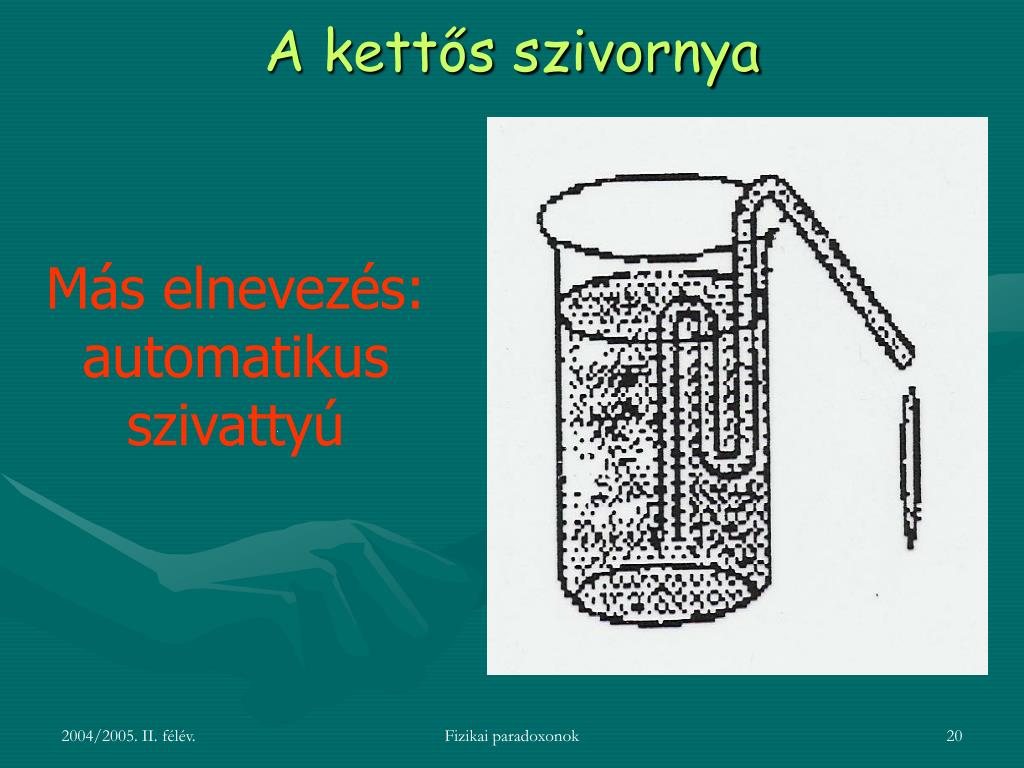 A kettős szivornya

Más elnevezés: automatikus szivattyú

2004/2005. II. félév.

Fizikai paradoxonok

20